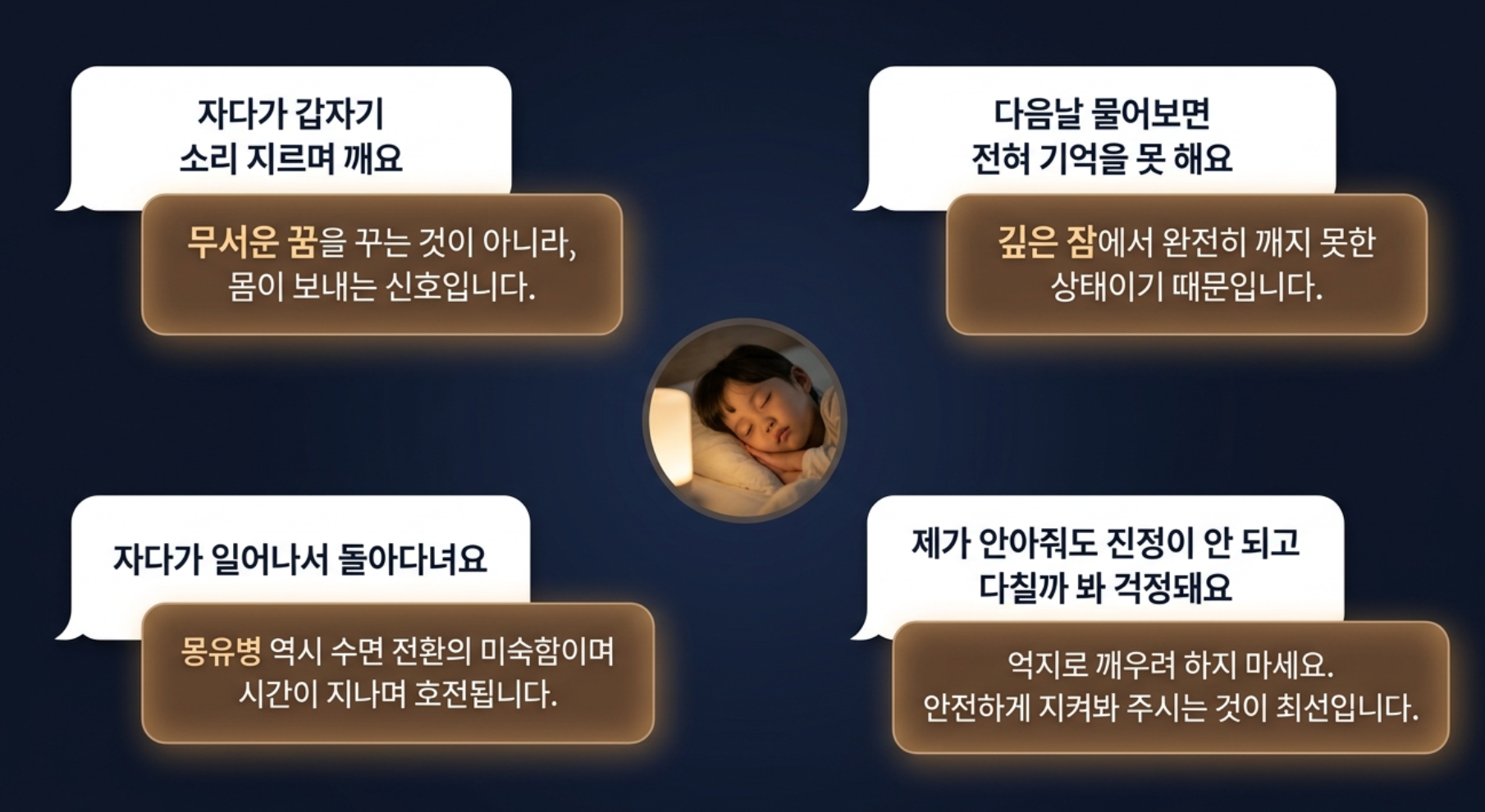 자다가 갑자기
소리 지르며 깨요

무서운 꿈을 꾸는 것이 아니라,
몸이 보내는 신호입니다.

다음날 물어보면
전혀 기억을 못 해요

깊은 잠에서 완전히 깨지 못한
상태이기 때문입니다.

자다가 일어나서 돌아다녀요

몽유병 역시 수면 전환의 미숙함이며
시간이 지나며 호전됩니다.

제가 안아줘도 진정이 안 되고
다칠까 봐 걱정돼요

억지로 깨우려 하지 마세요.
안전하게 지켜봐 주시는 것이 최선입니다.